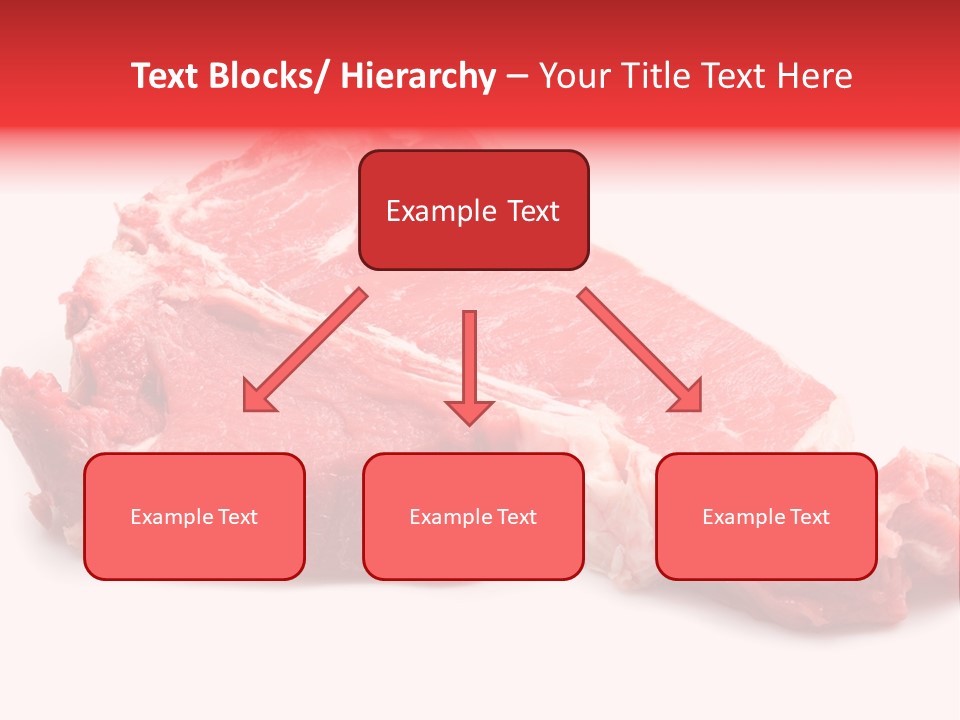 Text Blocks/ Hierarchy – Your Title Text Here

Example Text

Example Text

Example Text

Example Text